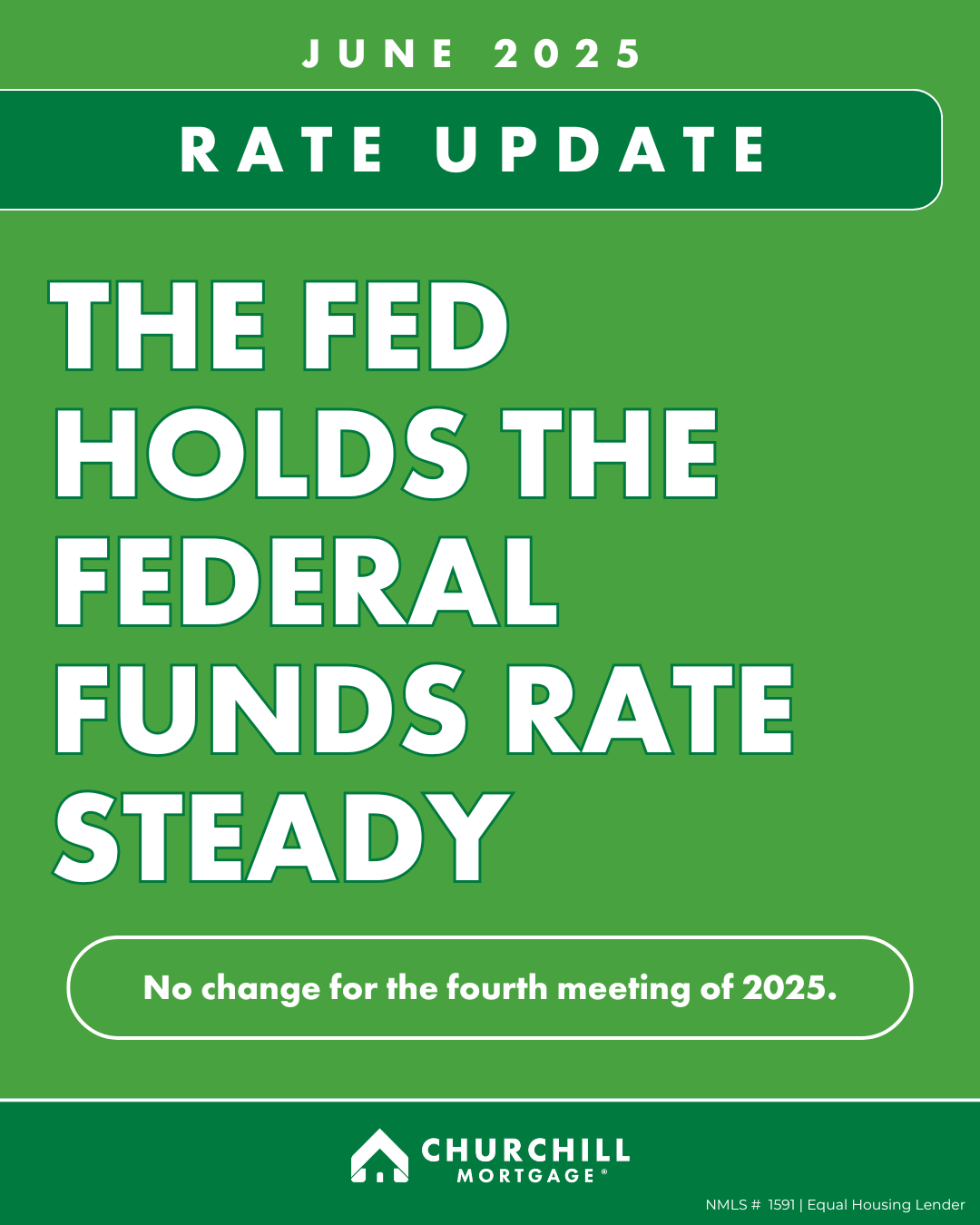 JUNE 2025

RATE UPDATE

THE FED HOLDS THE FEDERAL FUNDS RATE STEADY

No change for the fourth meeting of 2025.

CHURCHILL MORTGAGE®

NMLS # 1591 | Equal Housing Lender